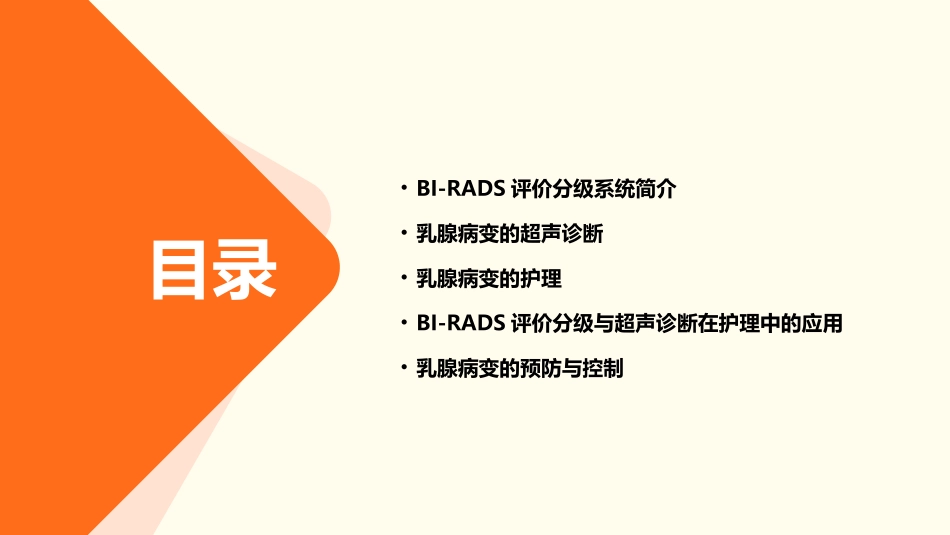 目录

• BI-RADS 评价分级系统简介

• 乳腺病变的超声诊断

• 乳腺病变的护理

• BI-RADS 评价分级与超声诊断在护理中的应用

• 乳腺病变的预防与控制